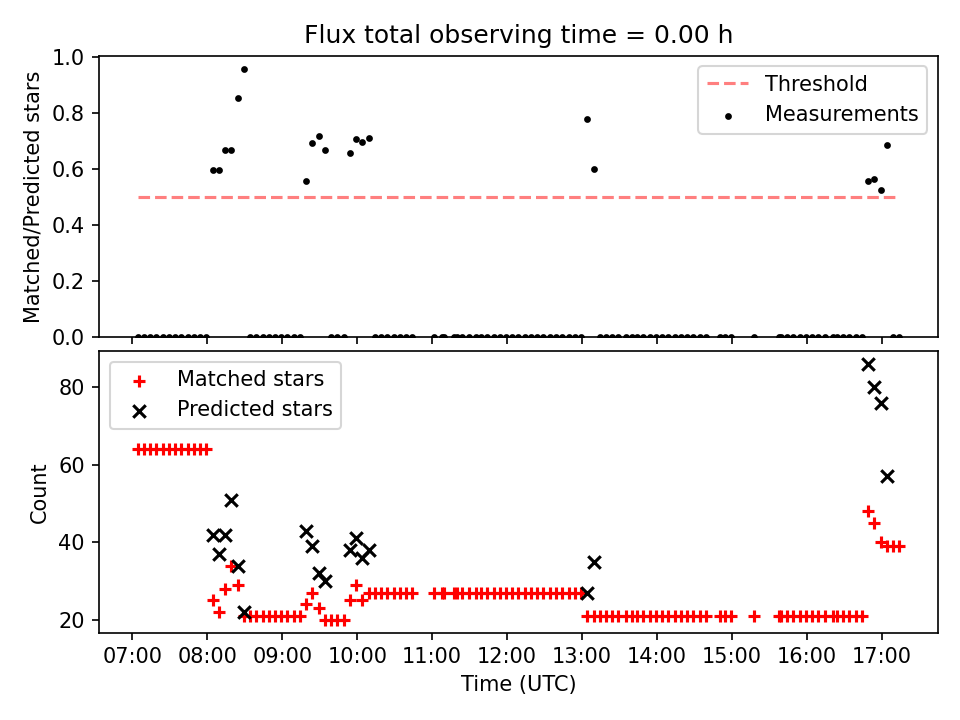 Flux total observing time = 0.00 h

Matched/Predicted stars

1.0
0.8
0.6
0.4
0.2
0.0

Threshold
Measurements

Count

80
60
40
20

Matched stars
Predicted stars

07:00 08:00 09:00 10:00 11:00 12:00 13:00 14:00 15:00 16:00 17:00

Time (UTC)